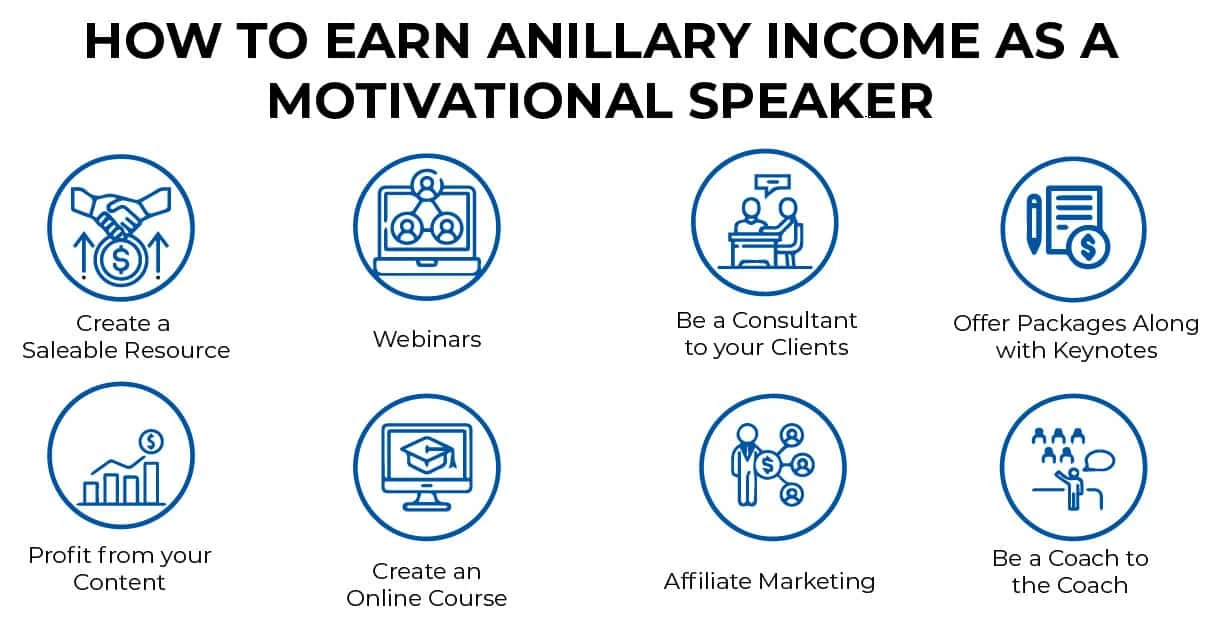 HOW TO EARN ANILLARY INCOME AS A MOTIVATIONAL SPEAKER

Create a Saleable Resource

Webinars

Be a Consultant to your Clients

Offer Packages Along with Keynotes

Profit from your Content

Create an Online Course

Affiliate Marketing

Be a Coach to the Coach